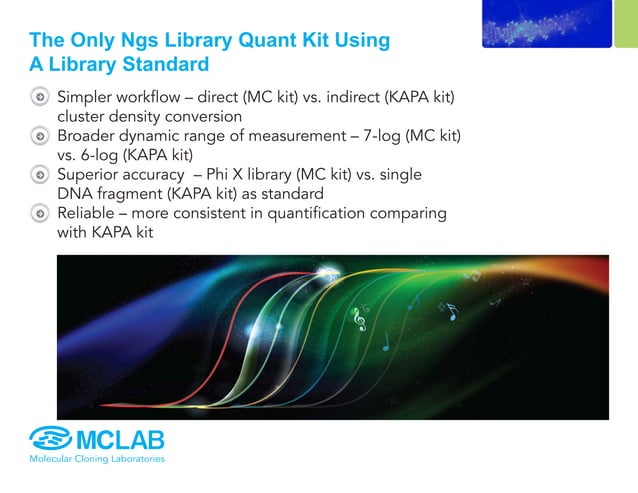 The Only Ngs Library Quant Kit Using A Library Standard

Simpler workflow – direct (MC kit) vs. indirect (KAPA kit) cluster density conversion

Broader dynamic range of measurement – 7-log (MC kit) vs. 6-log (KAPA kit)

Superior accuracy – Phi X library (MC kit) vs. single DNA fragment (KAPA kit) as standard

Reliable – more consistent in quantification comparing with KAPA kit

MCLAB
Molecular Cloning Laboratories